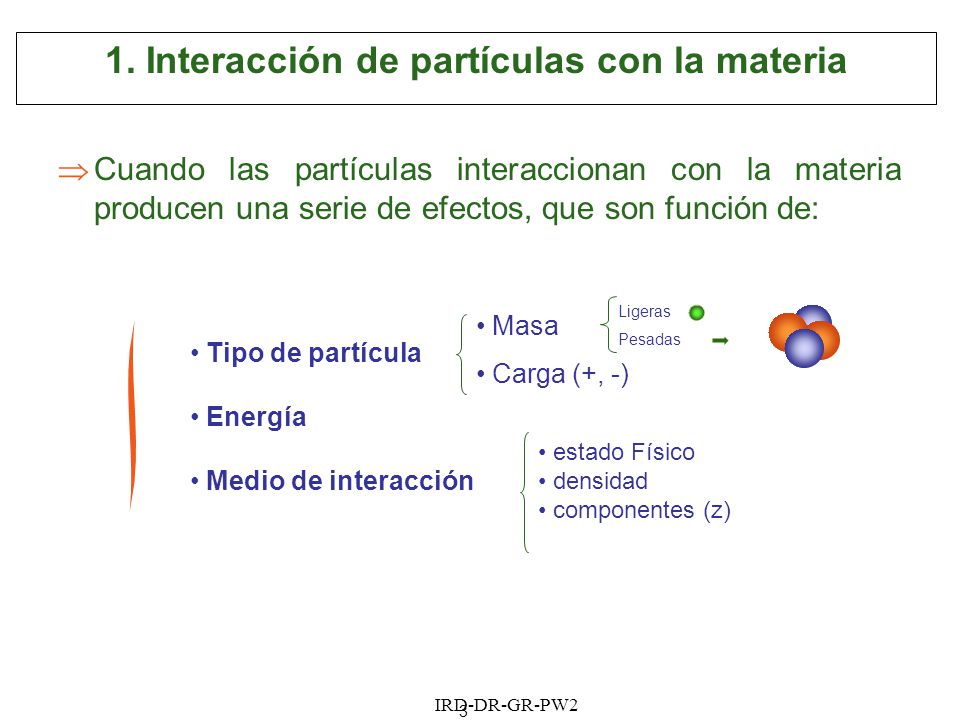 1. Interacción de partículas con la materia

⇒ Cuando las partículas interaccionan con la materia producen una serie de efectos, que son función de:

• Tipo de partícula

• Masa

Ligeras

Pesadas

• Carga (+, -)

• Energía

• Medio de interacción

• estado Físico
• densidad
• componentes (z)

IRD-DR-GR-PW2
3